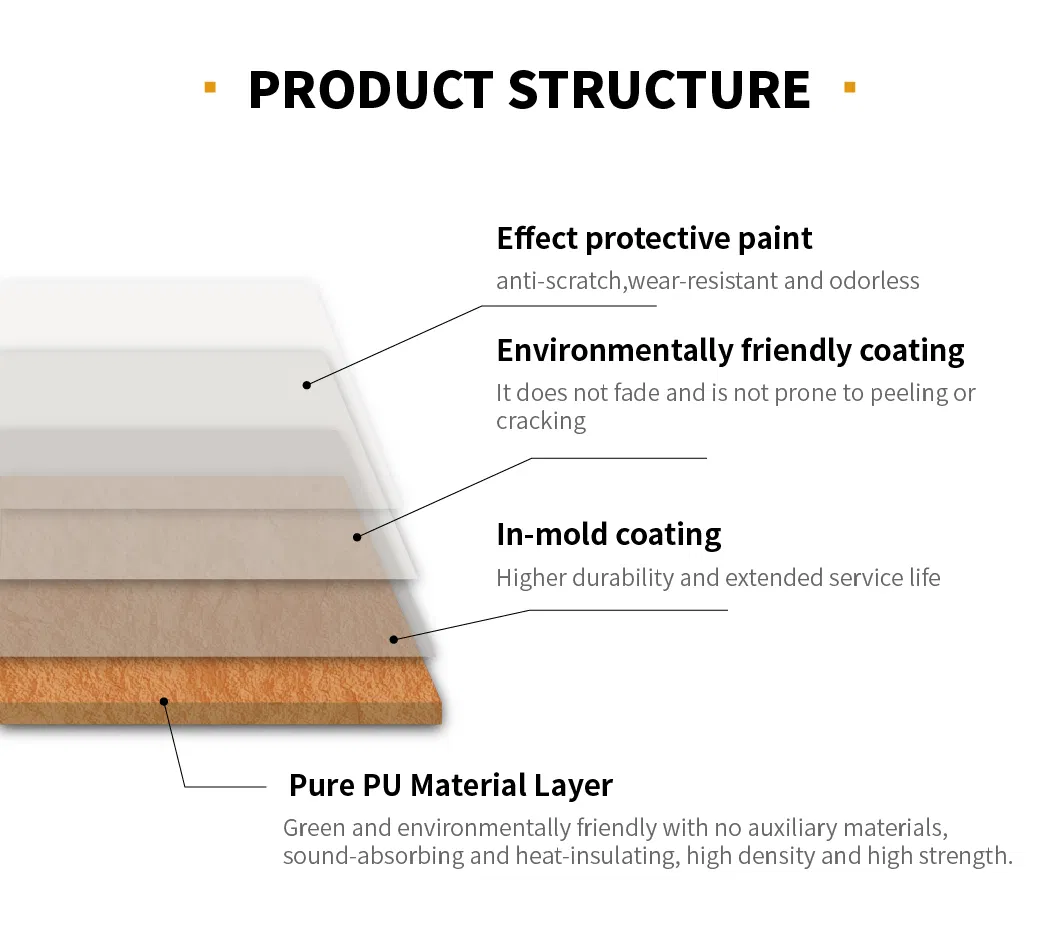 PRODUCT STRUCTURE

Effect protective paint
anti-scratch,wear-resistant and odorless

Environmentally friendly coating
It does not fade and is not prone to peeling or cracking

In-mold coating
Higher durability and extended service life

Pure PU Material Layer
Green and environmentally friendly with no auxiliary materials, sound-absorbing and heat-insulating, high density and high strength.